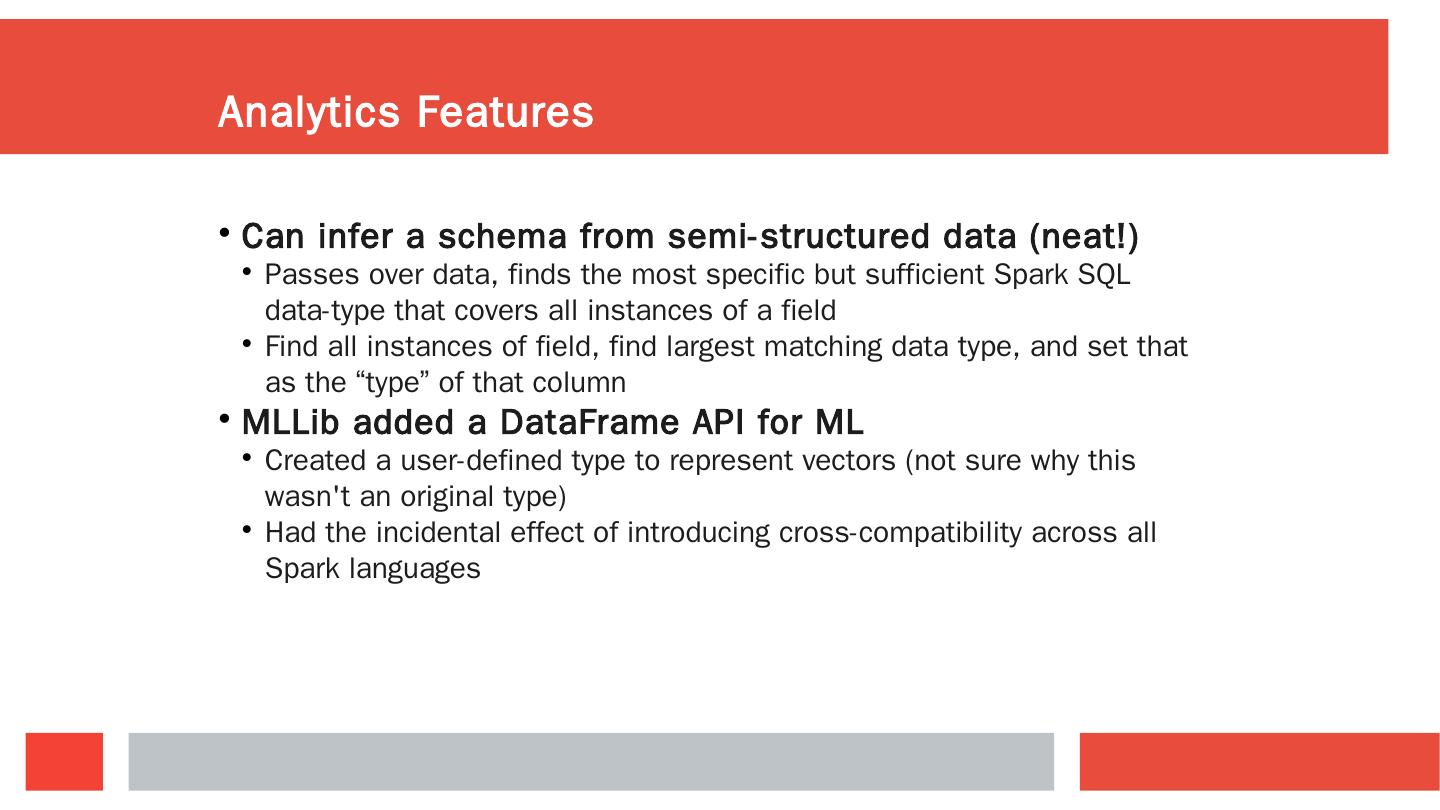 Analytics Features

• Can infer a schema from semi-structured data (neat!)
  • Passes over data, finds the most specific but sufficient Spark SQL data-type that covers all instances of a field
  • Find all instances of field, find largest matching data type, and set that as the “type” of that column
• MLLib added a DataFrame API for ML
  • Created a user-defined type to represent vectors (not sure why this wasn't an original type)
  • Had the incidental effect of introducing cross-compatibility across all Spark languages